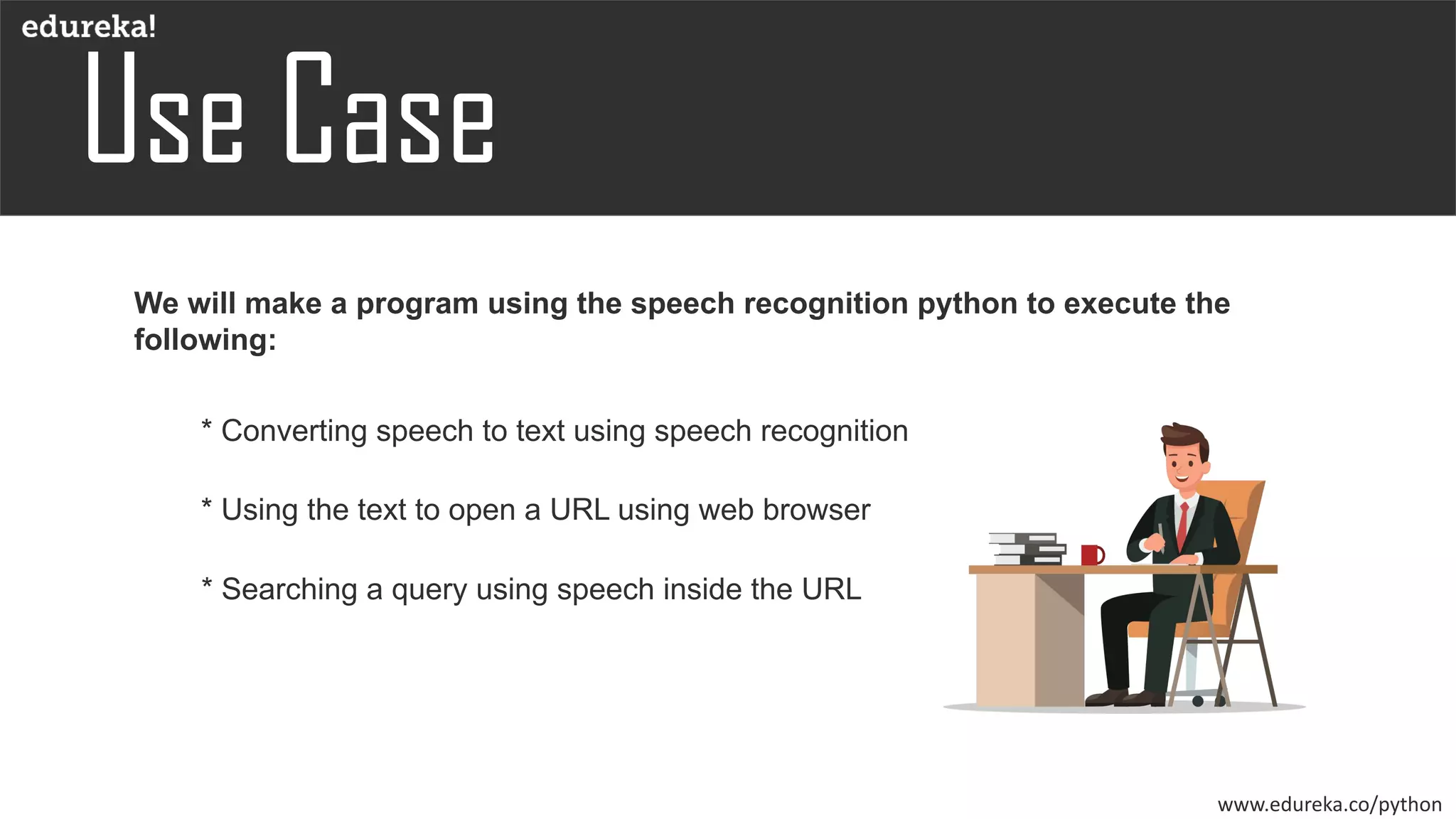 edureka!

Use Case

We will make a program using the speech recognition python to execute the following:

* Converting speech to text using speech recognition

* Using the text to open a URL using web browser

* Searching a query using speech inside the URL

www.edureka.co/python